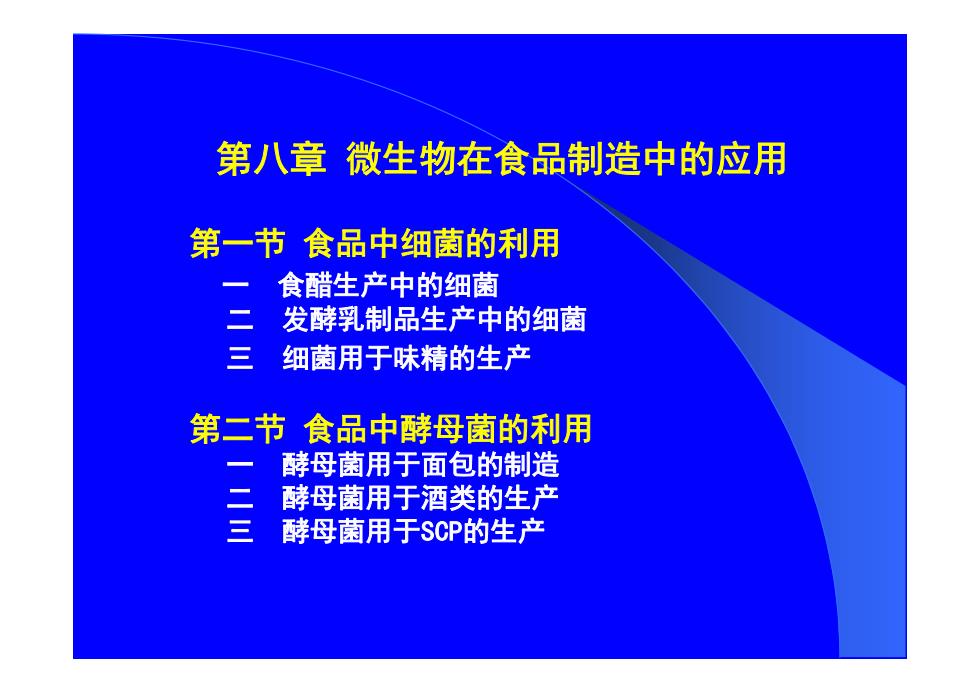 第八章 微生物在食品制造中的应用

第一节 食品中细菌的利用
一 食醋生产中的细菌
二 发酵乳制品生产中的细菌
三 细菌用于味精的生产

第二节 食品中酵母菌的利用
一 酵母菌用于面包的制造
二 酵母菌用于酒类的生产
三 酵母菌用于SCP的生产